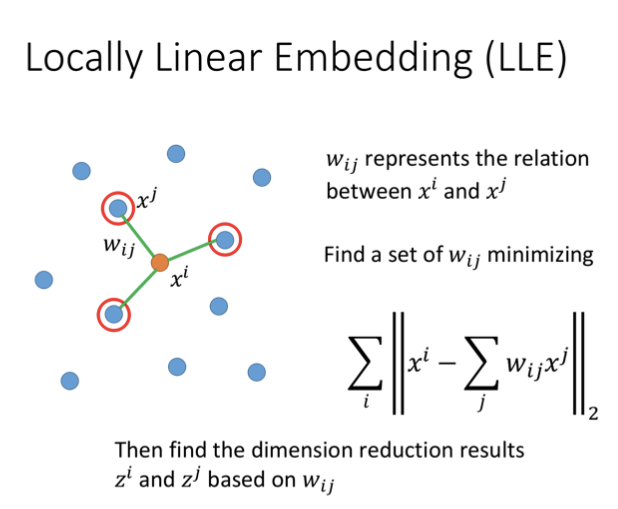 Locally Linear Embedding (LLE)

$x^j$

$w_{ij}$

$x^i$

$w_{ij}$ represents the relation between $x^i$ and $x^j$

Find a set of $w_{ij}$ minimizing

$\sum_i \left\| x^i - \sum_j w_{ij} x^j \right\|_2$

Then find the dimension reduction results $z^i$ and $z^j$ based on $w_{ij}$